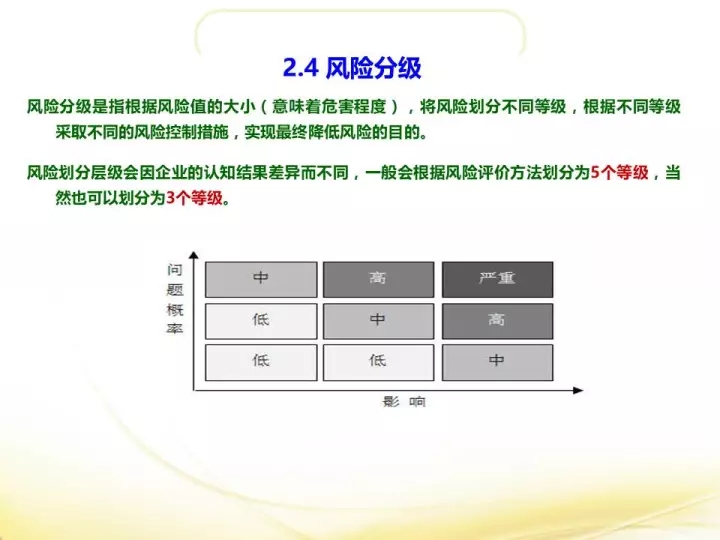 2.4 风险分级

风险分级是指根据风险值的大小（意味着危害程度），将风险划分不同等级，根据不同等级采取不同的风险控制措施，实现最终降低风险的目的。

风险划分层级会因企业的认知结果差异而不同，一般会根据风险评价方法划分为5个等级，当然也可以划分为3个等级。

问题概率

| 中 | 高 | 严重 |
|---|---|---|
| 低 | 中 | 高 |
| 低 | 低 | 中 |

影响